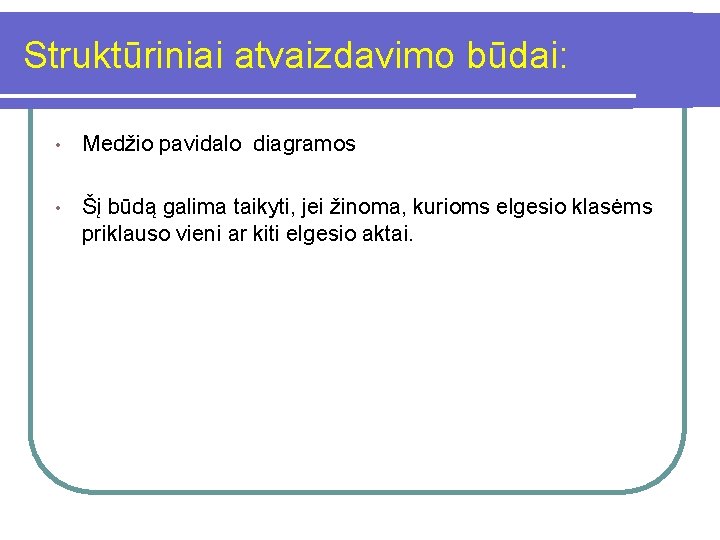 Struktūriniai atvaizdavimo būdai:

• Medžio pavidalo diagramos

• Šį būdą galima taikyti, jei žinoma, kurioms elgesio klasėms priklauso vieni ar kiti elgesio aktai.